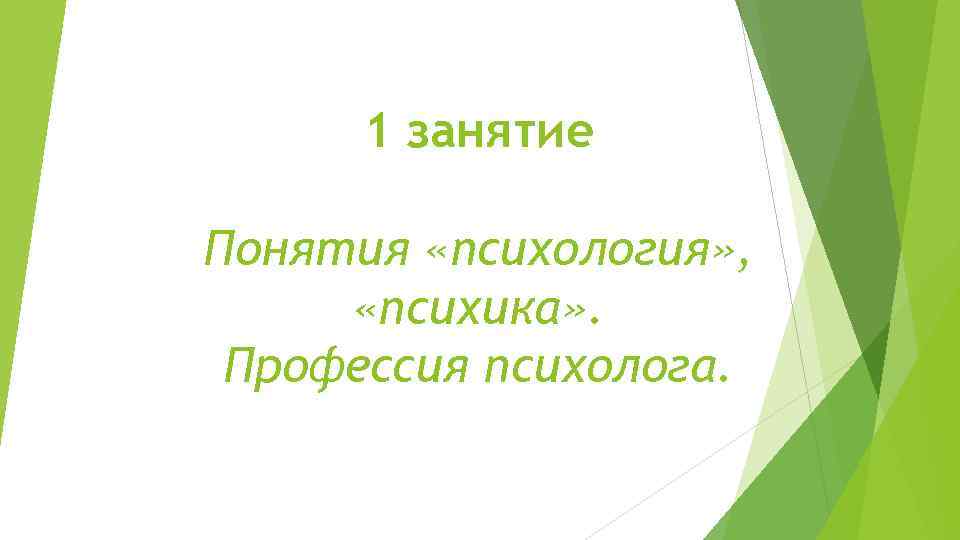 1 занятие

Понятия «психология», «психика». Профессия психолога.